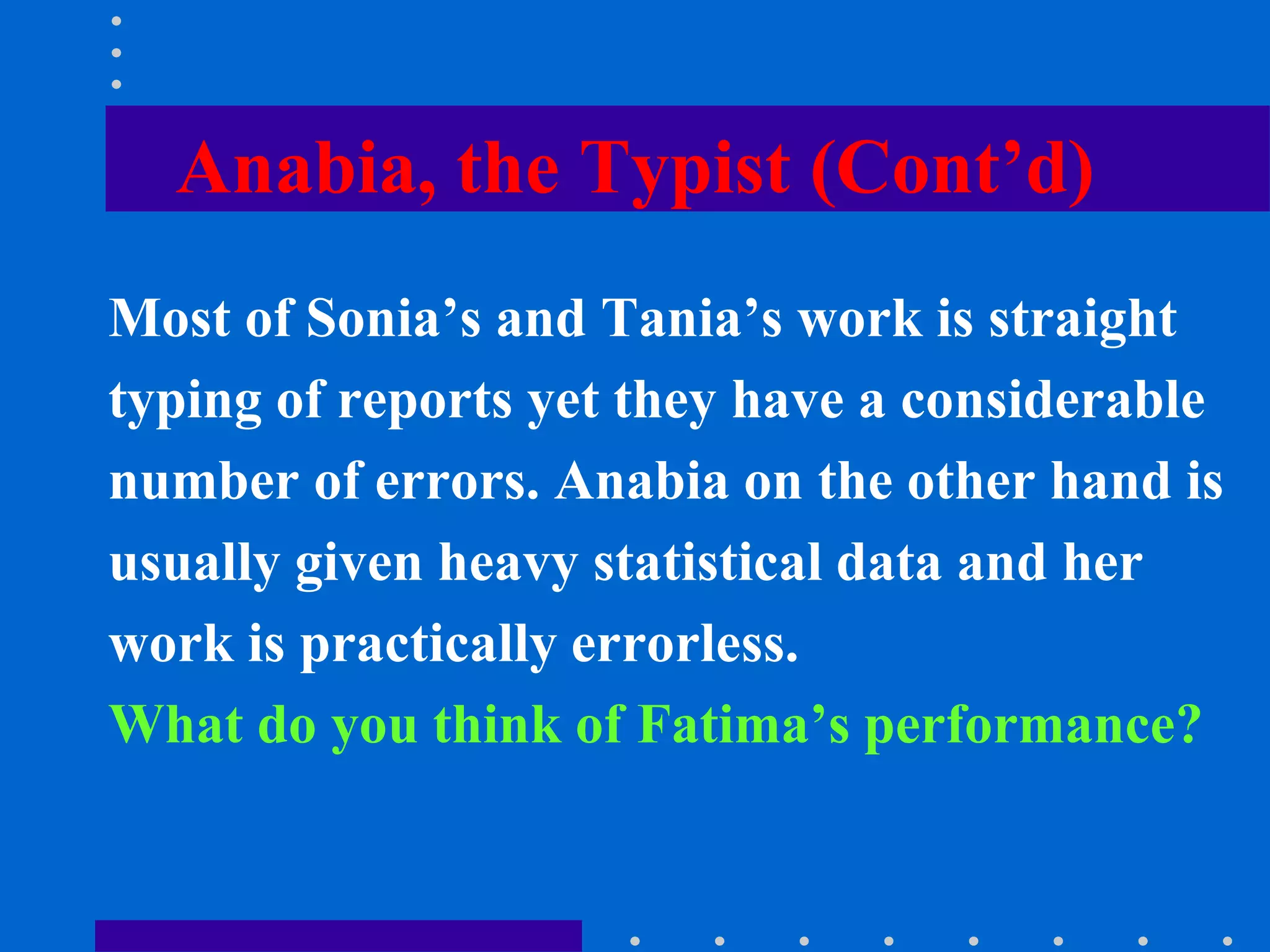 Anabia, the Typist (Cont’d)

Most of Sonia’s and Tania’s work is straight typing of reports yet they have a considerable number of errors. Anabia on the other hand is usually given heavy statistical data and her work is practically errorless.

What do you think of Fatima’s performance?